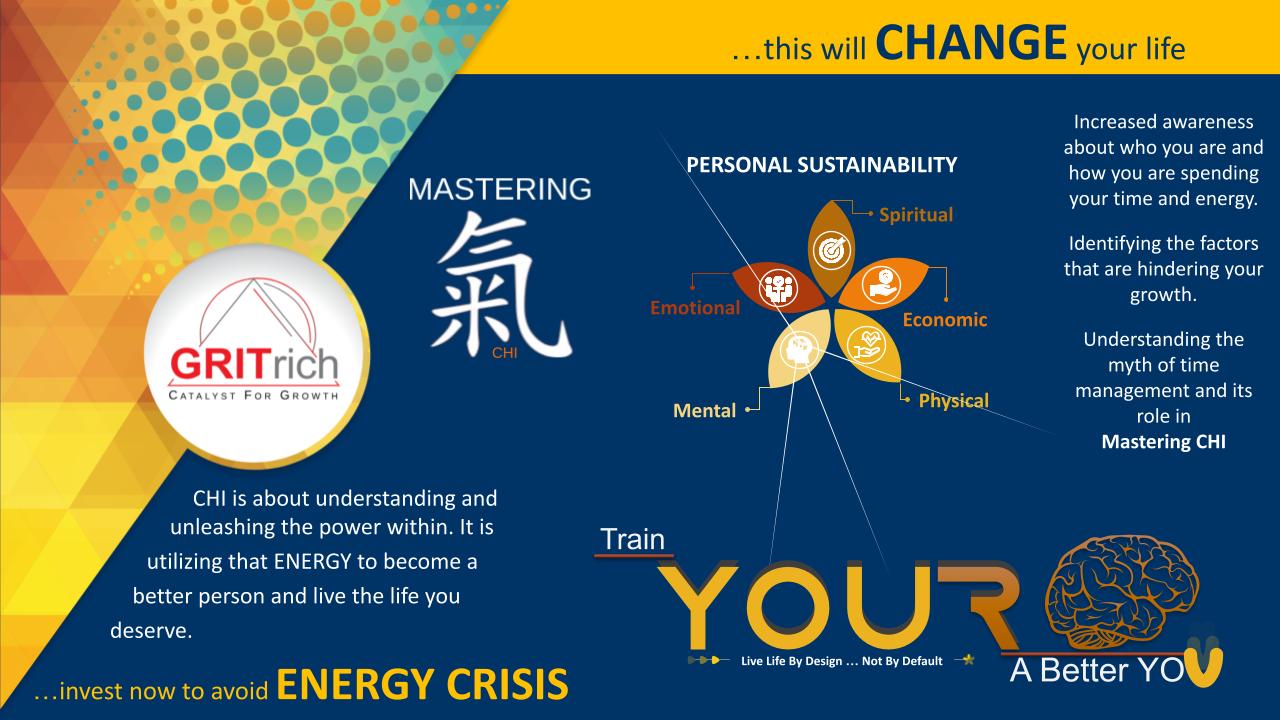 …this will CHANGE your life

GRITrich
CATALYST FOR GROWTH

MASTERING
氣
CHI

PERSONAL SUSTAINABILITY

Spiritual

Emotional

Economic

Mental

Physical

Increased awareness about who you are and how you are spending your time and energy.

Identifying the factors that are hindering your growth.

Understanding the myth of time management and its role in **Mastering CHI**

CHI is about understanding and unleashing the power within. It is utilizing that ENERGY to become a better person and live the life you deserve.

Train
YOUR
Live Life By Design … Not By Default

A Better YOU

…invest now to avoid ENERGY CRISIS